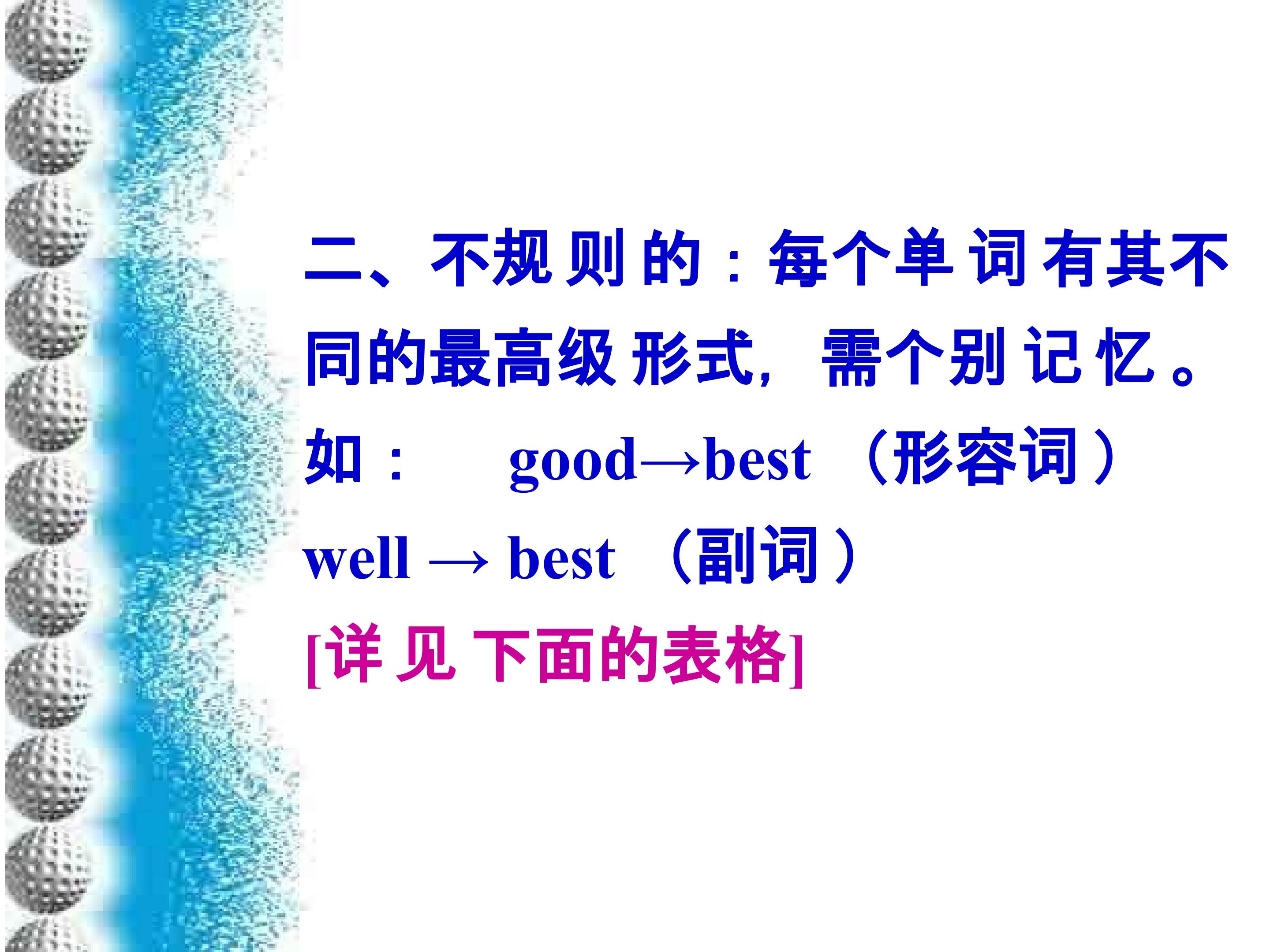 二、不规则的：每个单词有其不同的最高级形式，需个别记忆。

如：　good→best （形容词）

well → best （副词）

[详见下面的表格]